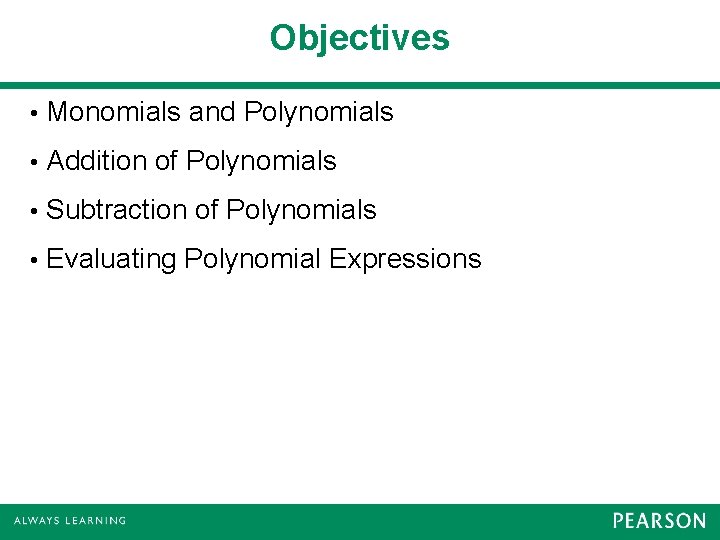 Objectives

• Monomials and Polynomials

• Addition of Polynomials

• Subtraction of Polynomials

• Evaluating Polynomial Expressions

ALWAYS LEARNING

PEARSON